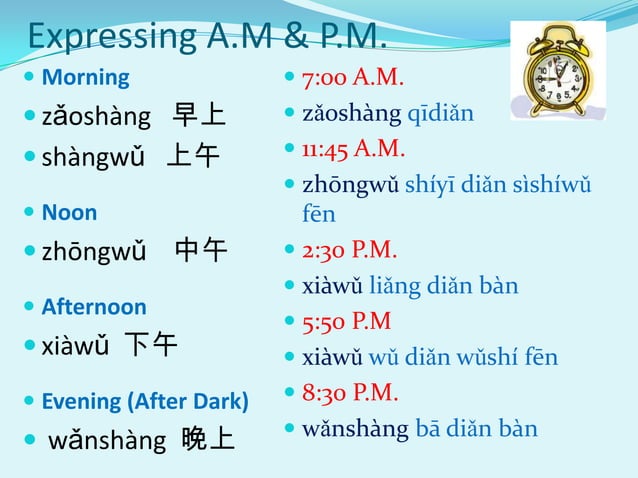 Expressing A.M & P.M.

Morning

zǎoshàng 早上

shàngwǔ 上午

Noon

zhōngwǔ 中午

Afternoon

xiàwǔ 下午

Evening (After Dark)

wǎnshàng 晚上

7:00 A.M.

zǎoshàng qīdiǎn

11:45 A.M.

zhōngwǔ shíyī diǎn sìshíwǔ fēn

2:30 P.M.

xiàwǔ liǎng diǎn bàn

5:50 P.M

xiàwǔ wǔ diǎn wǔshí fēn

8:30 P.M.

wǎnshàng bā diǎn bàn